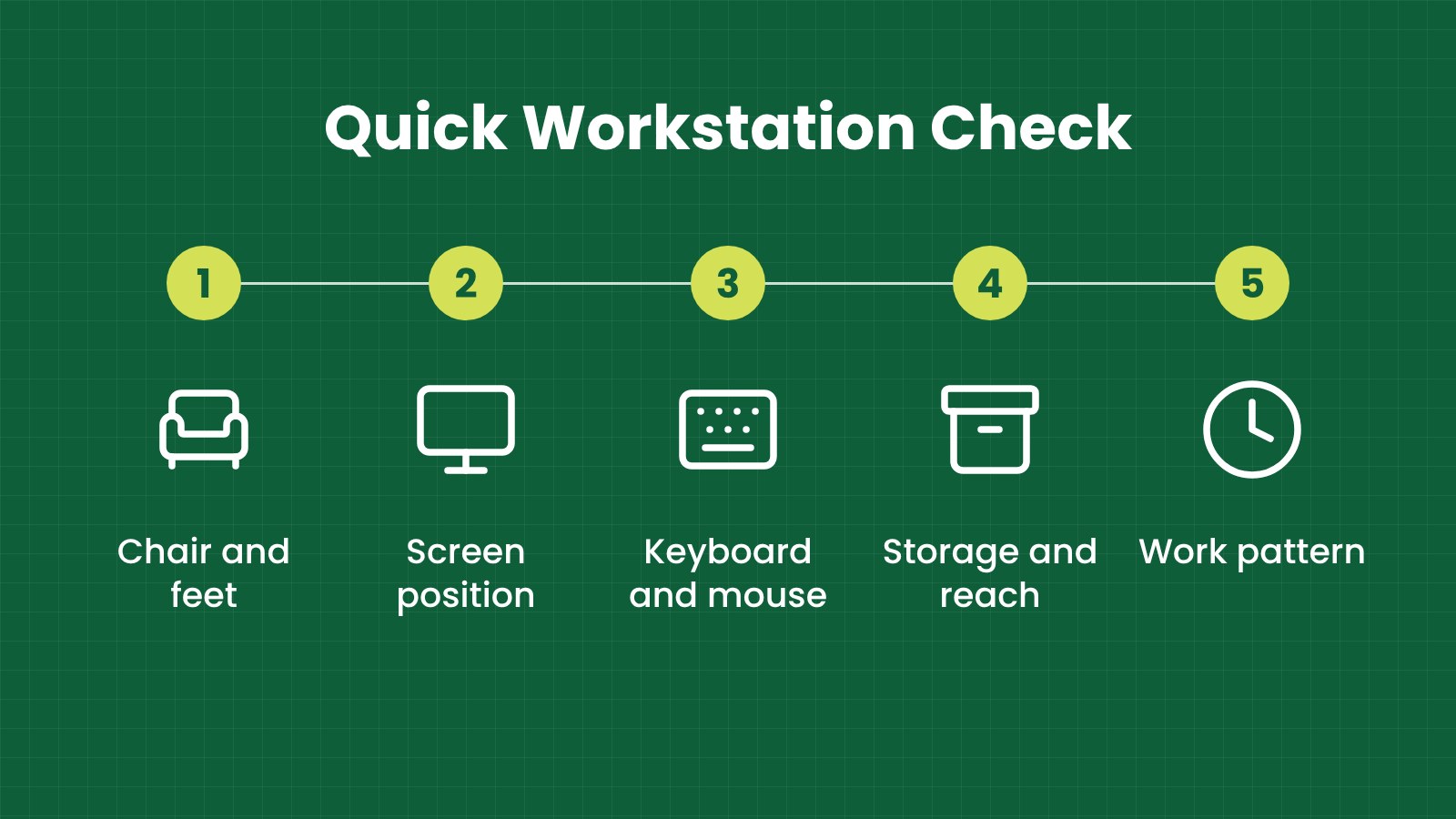 Quick Workstation Check

1

Chair and feet

2

Screen position

3

Keyboard and mouse

4

Storage and reach

5

Work pattern